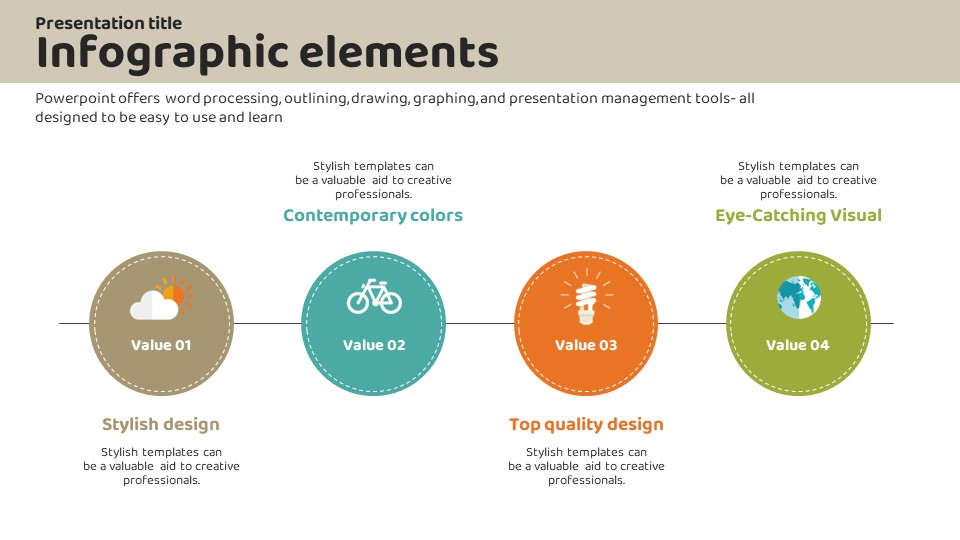 Presentation title
Infographic elements

Powerpoint offers word processing, outlining, drawing, graphing, and presentation management tools- all designed to be easy to use and learn

Stylish templates can be a valuable aid to creative professionals.
Contemporary colors

Stylish templates can be a valuable aid to creative professionals.
Eye-Catching Visual

Value 01

Value 02

Value 03

Value 04

Stylish design
Stylish templates can be a valuable aid to creative professionals.

Top quality design
Stylish templates can be a valuable aid to creative professionals.